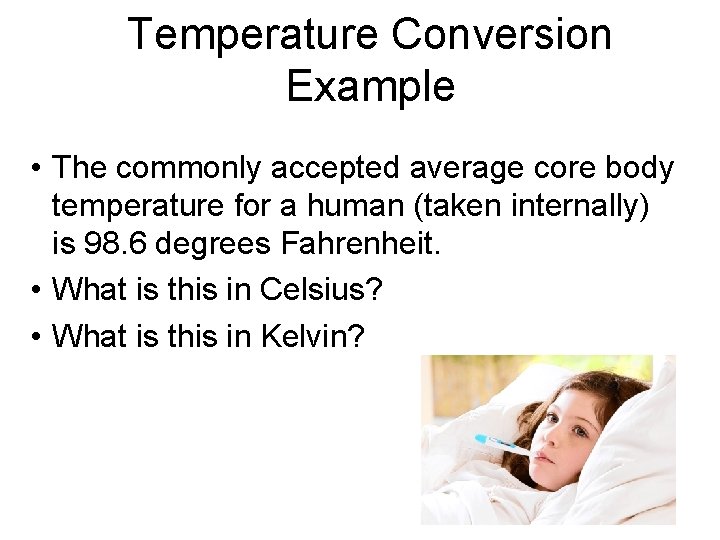 Temperature Conversion Example

• The commonly accepted average core body temperature for a human (taken internally) is 98.6 degrees Fahrenheit.

• What is this in Celsius?

• What is this in Kelvin?